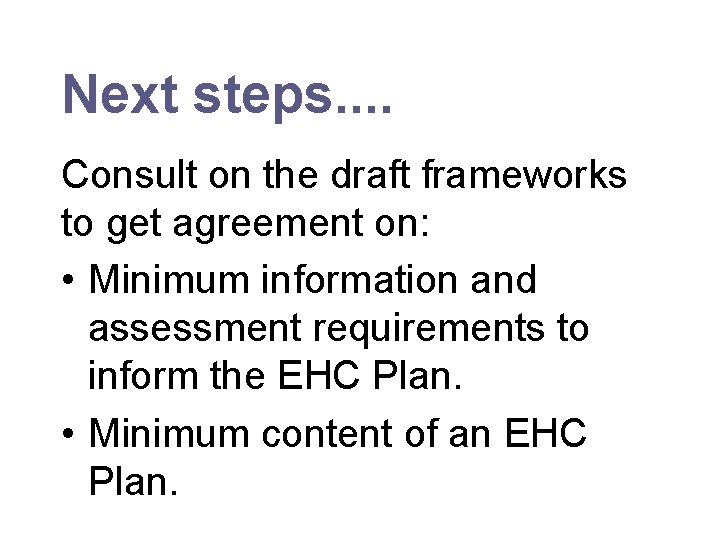 Next steps....

Consult on the draft frameworks to get agreement on:

• Minimum information and assessment requirements to inform the EHC Plan.
• Minimum content of an EHC Plan.